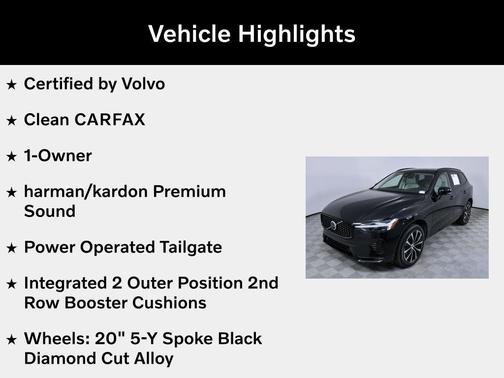 Vehicle Highlights

★ Certified by Volvo

★ Clean CARFAX

★ 1-Owner

★ harman/kardon Premium Sound

★ Power Operated Tailgate

★ Integrated 2 Outer Position 2nd Row Booster Cushions

★ Wheels: 20" 5-Y Spoke Black Diamond Cut Alloy